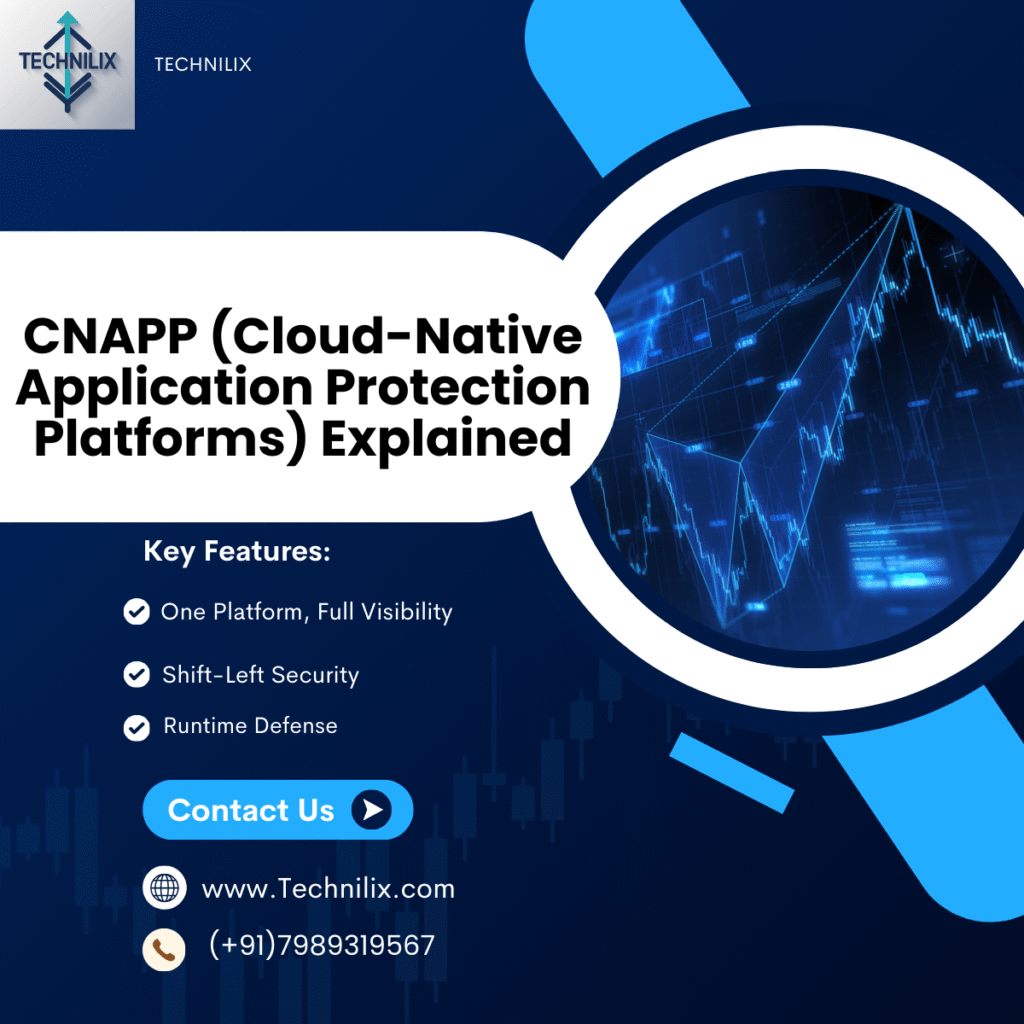 TECHNILIX

TECHNILIX

CNAPP (Cloud-Native Application Protection Platforms) Explained

Key Features:

One Platform, Full Visibility

Shift-Left Security

Runtime Defense

Contact Us

www.Technilix.com

(+91)7989319567